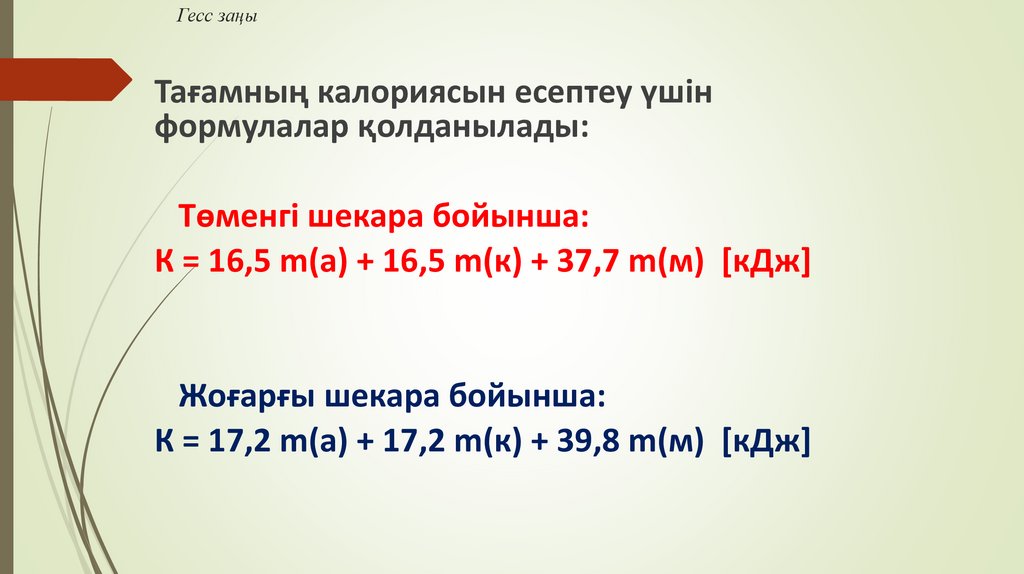 Гесс заңы

Тағамның калориясын есептеу үшін формулалар қолданылады:

Төменгі шекара бойынша:
К = 16,5 m(а) + 16,5 m(к) + 37,7 m(м) [кДж]

Жоғарғы шекара бойынша:
К = 17,2 m(а) + 17,2 m(к) + 39,8 m(м) [кДж]